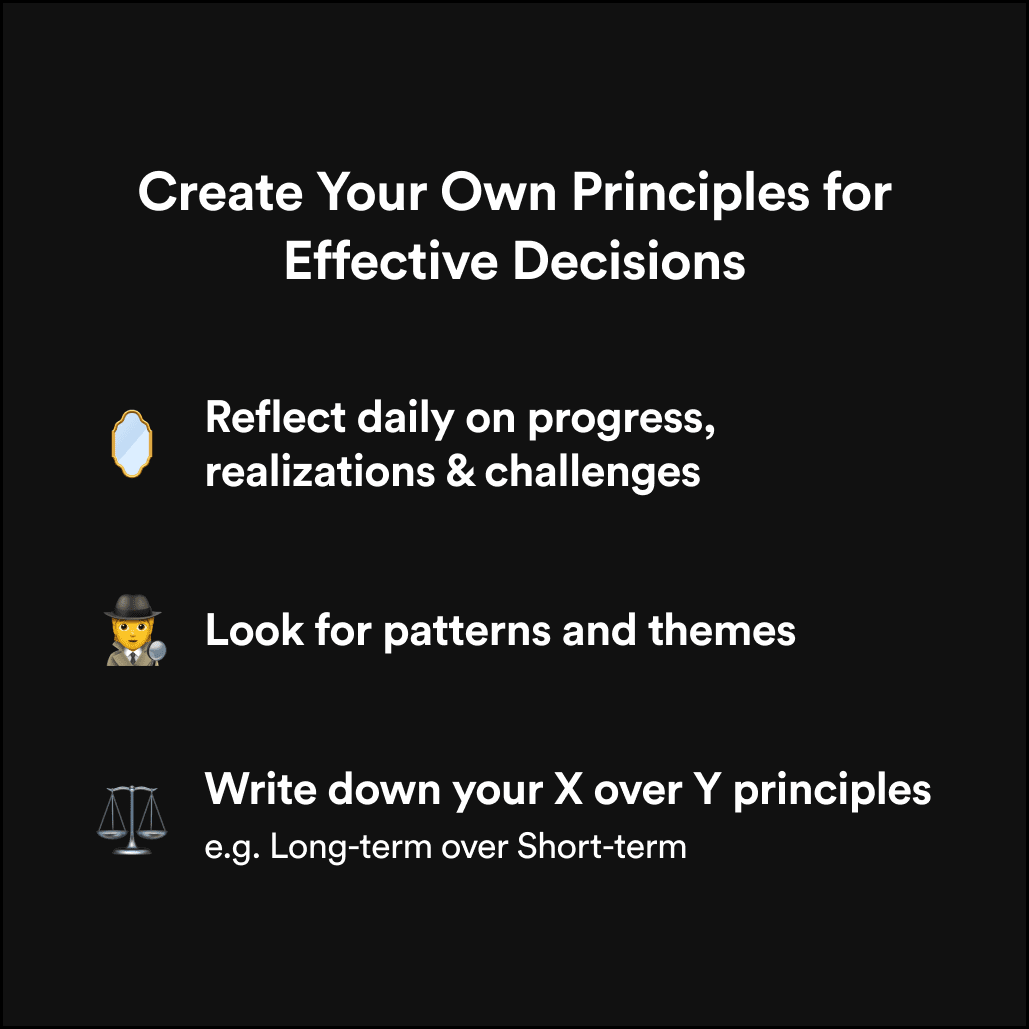 Create Your Own Principles for Effective Decisions

Reflect daily on progress, realizations & challenges

Look for patterns and themes

Write down your X over Y principles
e.g. Long-term over Short-term